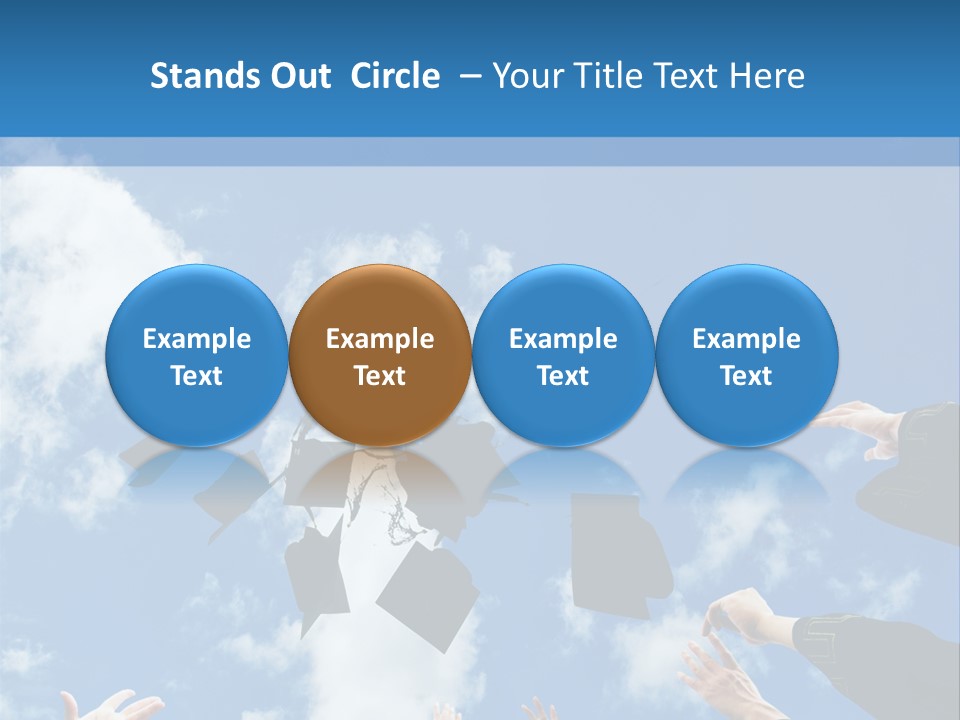 Stands Out Circle – Your Title Text Here

Example Text

Example Text

Example Text

Example Text